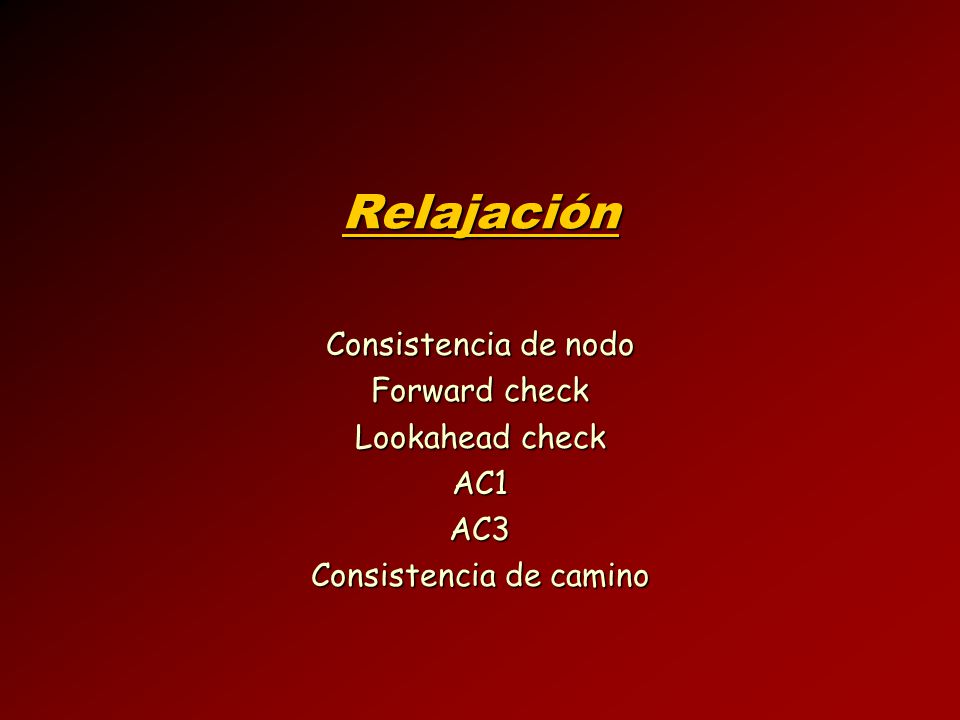 Relajación

Consistencia de nodo
Forward check
Lookahead check
AC1
AC3
Consistencia de camino